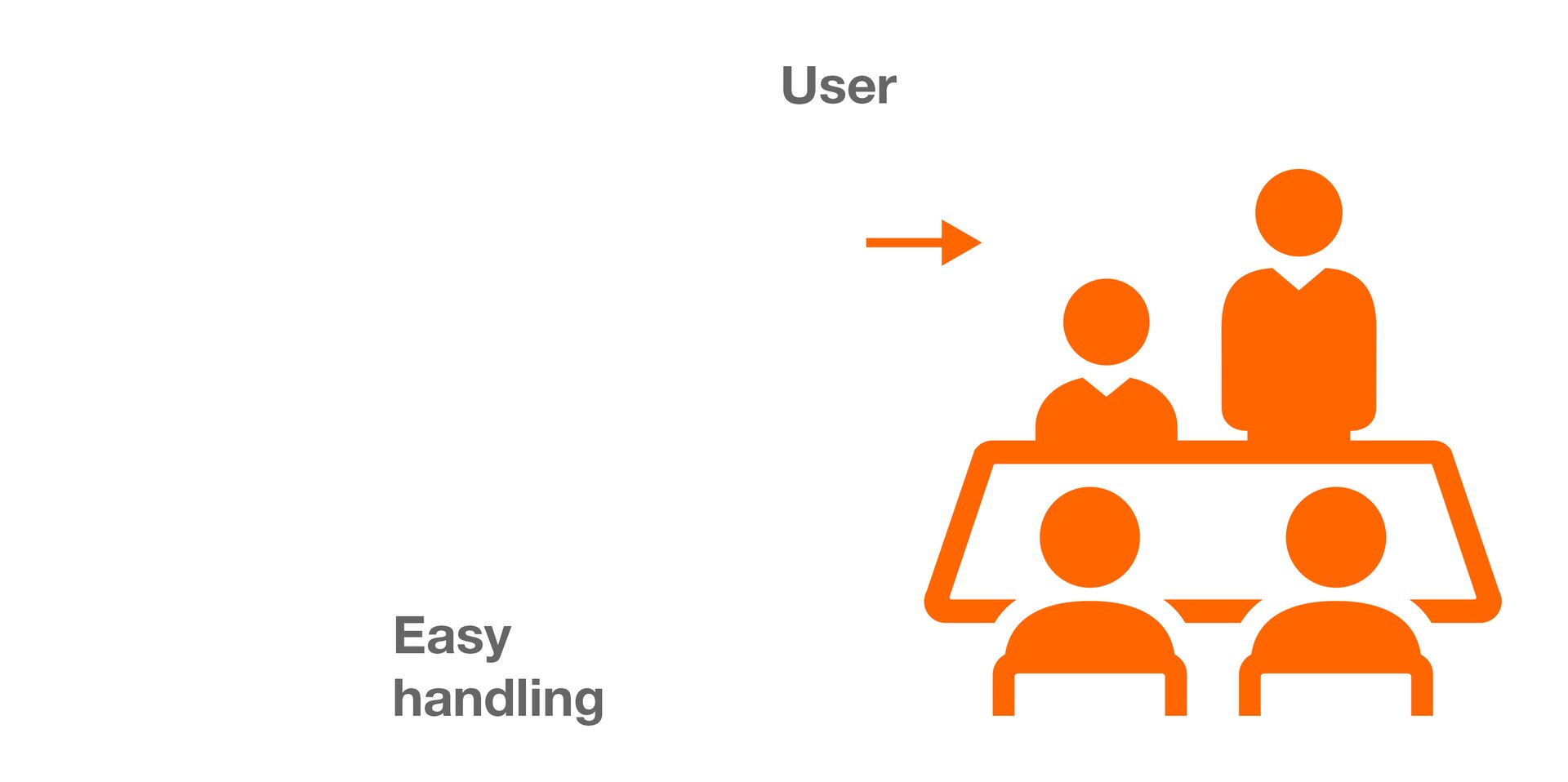 User

Easy handling